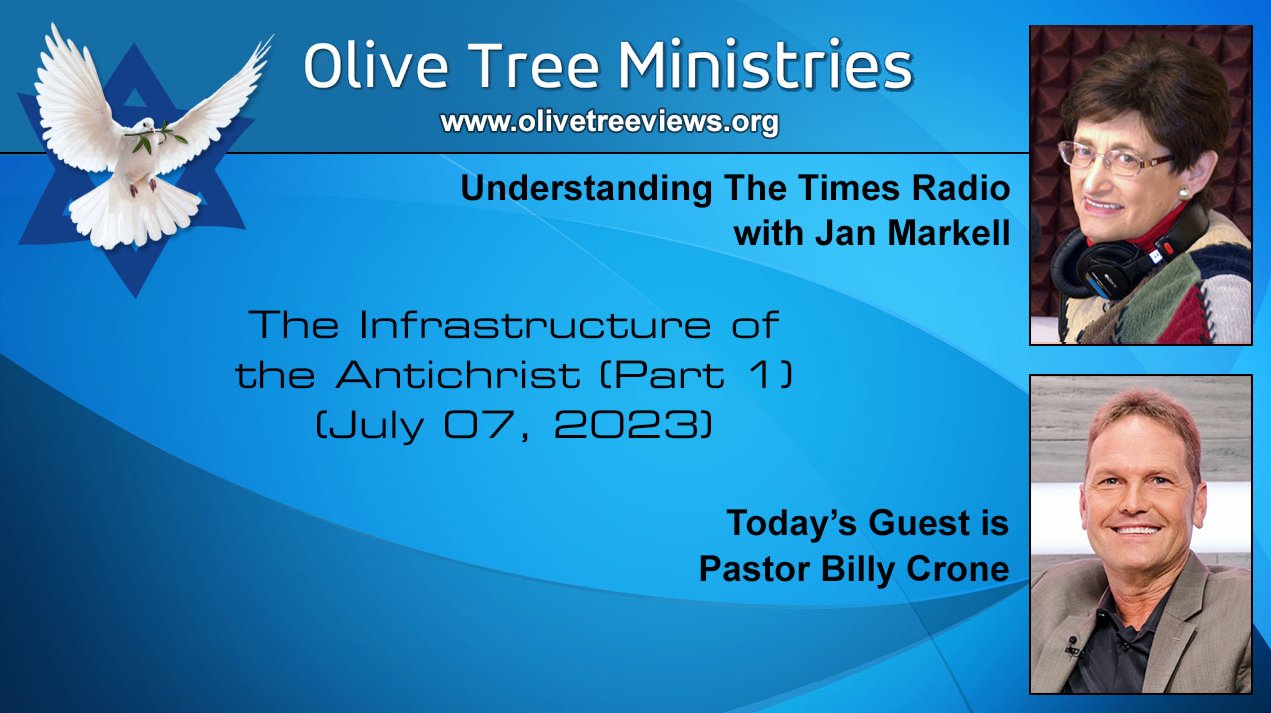 Olive Tree Ministries
www.olivetreeviews.org

Understanding The Times Radio with Jan Markell

The Infrastructure of the Antichrist (Part 1) (July 07, 2023)

Today's Guest is Pastor Billy Crone